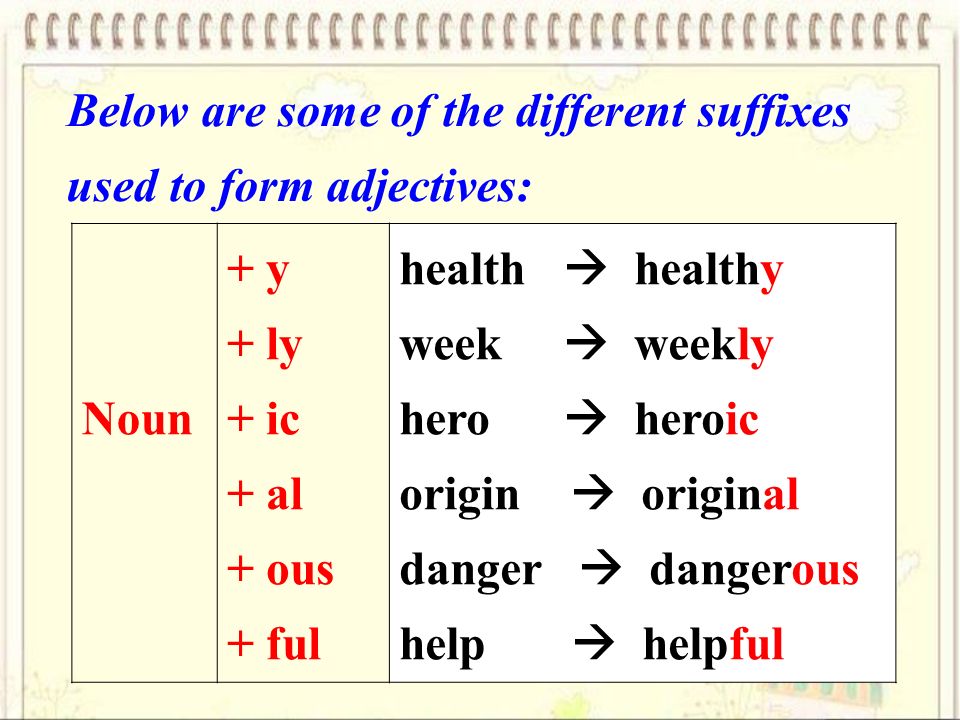 Below are some of the different suffixes used to form adjectives:

| Noun | + y | health → healthy |
|---|---|---|
| | + ly | week → weekly |
| | + ic | hero → heroic |
| | + al | origin → original |
| | + ous | danger → dangerous |
| | + ful | help → helpful |